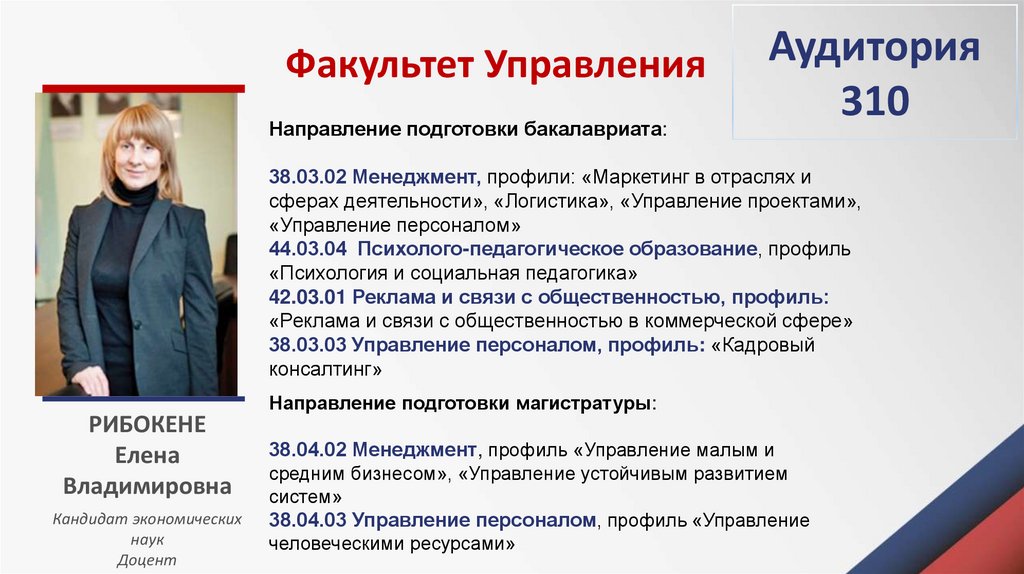 Факультет Управления

Аудитория 310

Направление подготовки бакалавриата:

38.03.02 Менеджмент, профили: «Маркетинг в отраслях и сферах деятельности», «Логистика», «Управление проектами», «Управление персоналом»
44.03.04 Психолого-педагогическое образование, профиль «Психология и социальная педагогика»
42.03.01 Реклама и связи с общественностью, профиль: «Реклама и связи с общественностью в коммерческой сфере»
38.03.03 Управление персоналом, профиль: «Кадровый консалтинг»

Направление подготовки магистратуры:

38.04.02 Менеджмент, профиль «Управление малым и средним бизнесом», «Управление устойчивым развитием систем»
38.04.03 Управление персоналом, профиль «Управление человеческими ресурсами»

РИБОКЕНЕ
Елена
Владимировна

Кандидат экономических наук
Доцент